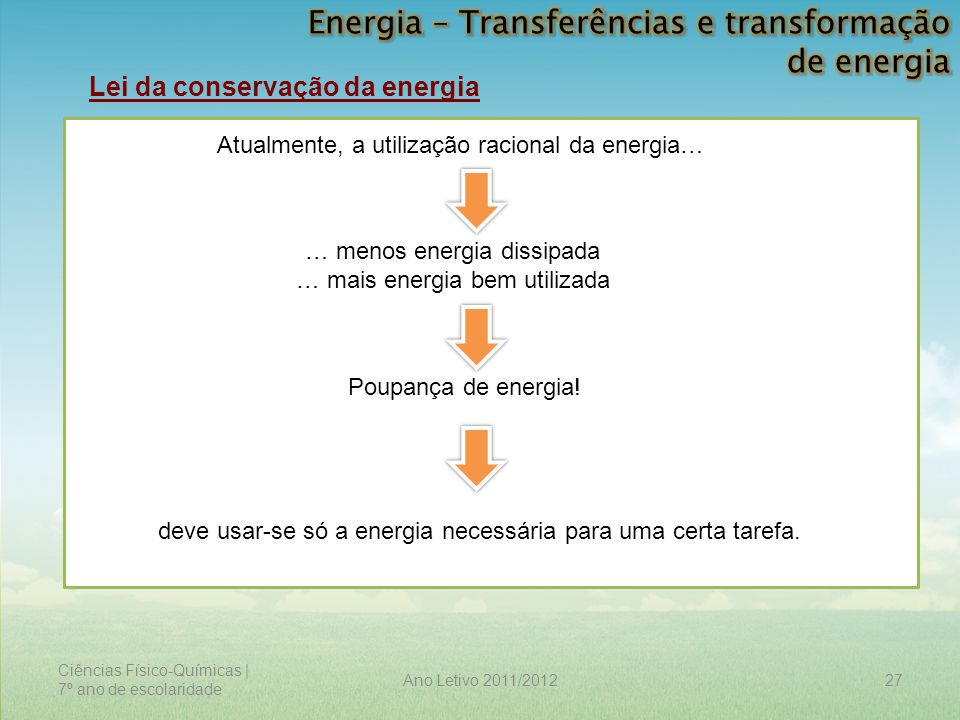 Energia – Transferências e transformação de energia

Lei da conservação da energia

Atualmente, a utilização racional da energia…

… menos energia dissipada
… mais energia bem utilizada

Poupança de energia!

deve usar-se só a energia necessária para uma certa tarefa.

Ciências Físico-Químicas | 7º ano de escolaridade

Ano Letivo 2011/2012

27